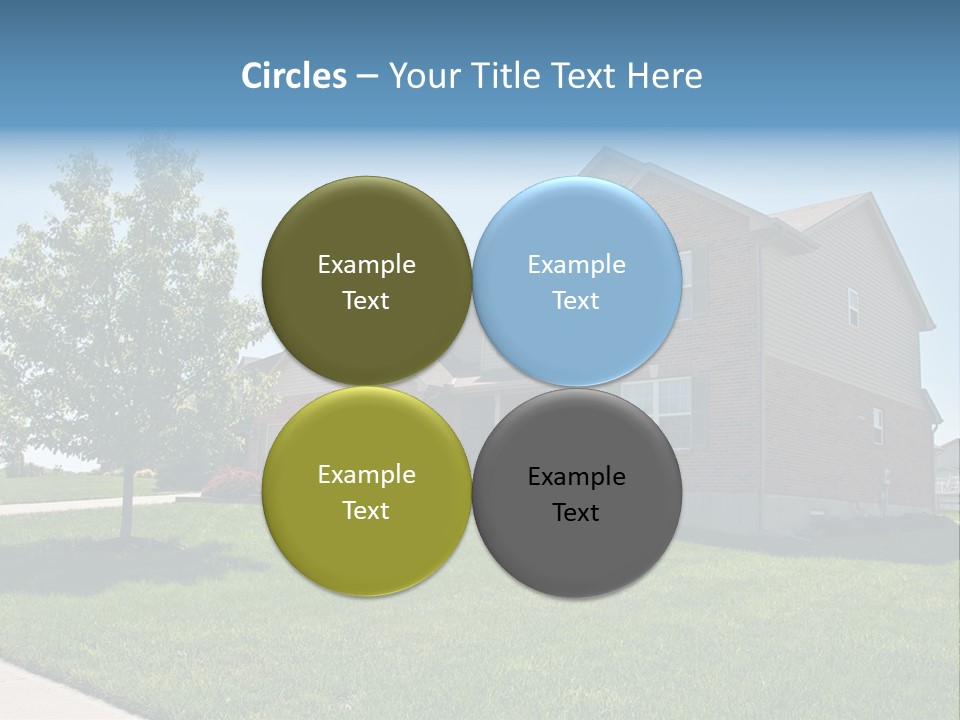 Circles – Your Title Text Here

Example Text

Example Text

Example Text

Example Text